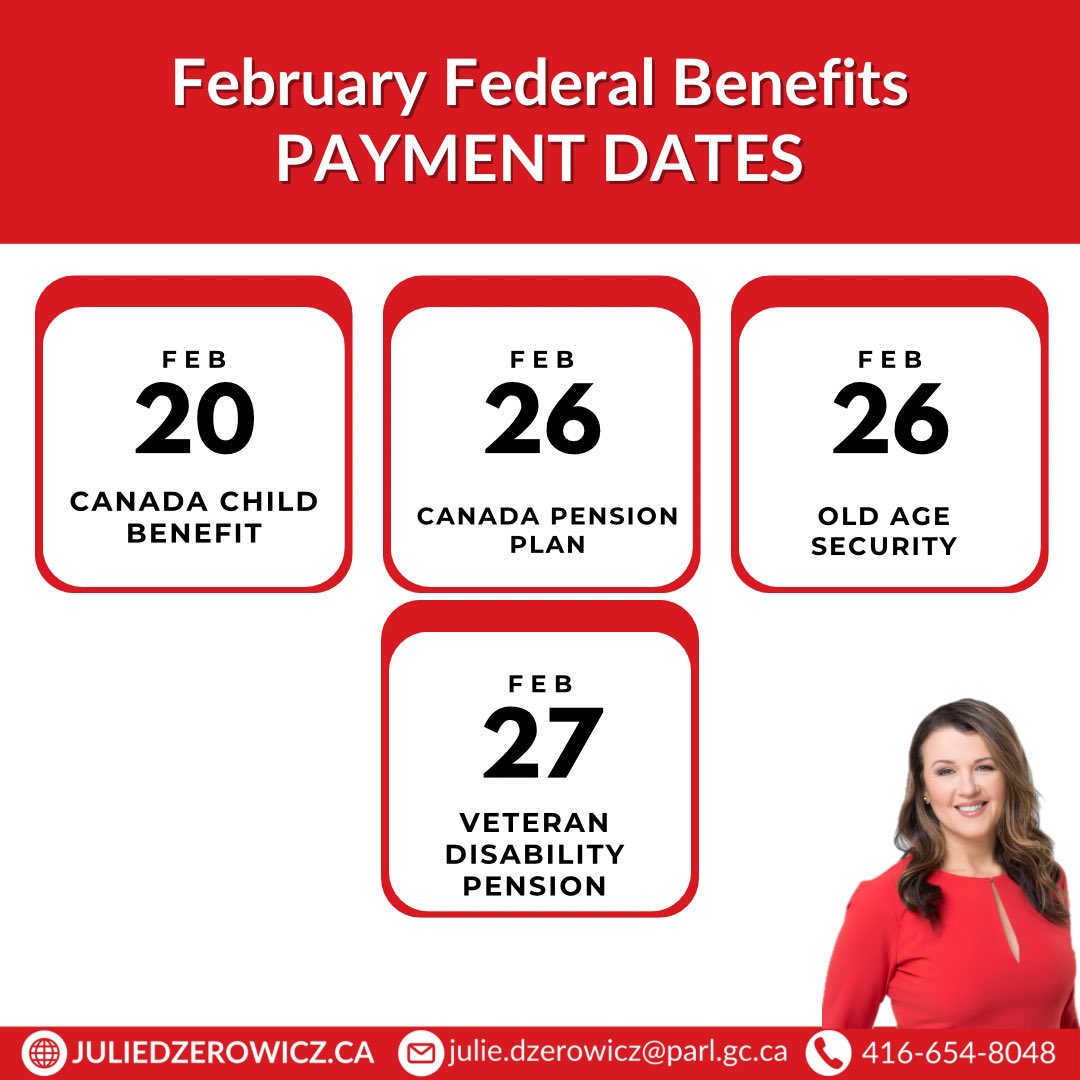 February Federal Benefits
PAYMENT DATES

FEB
20
CANADA CHILD BENEFIT

FEB
26
CANADA PENSION PLAN

FEB
26
OLD AGE SECURITY

FEB
27
VETERAN DISABILITY PENSION

JULIEDZEROWICZ.CA julie.dzerowicz@parl.gc.ca 416-654-8048